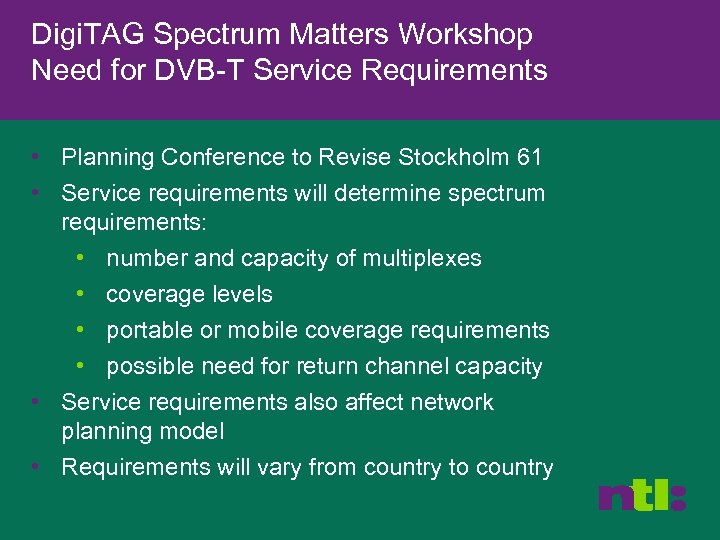 DigiTAG Spectrum Matters Workshop
Need for DVB-T Service Requirements

• Planning Conference to Revise Stockholm 61
• Service requirements will determine spectrum requirements:
  • number and capacity of multiplexes
  • coverage levels
  • portable or mobile coverage requirements
  • possible need for return channel capacity
• Service requirements also affect network planning model
• Requirements will vary from country to country

ntl: